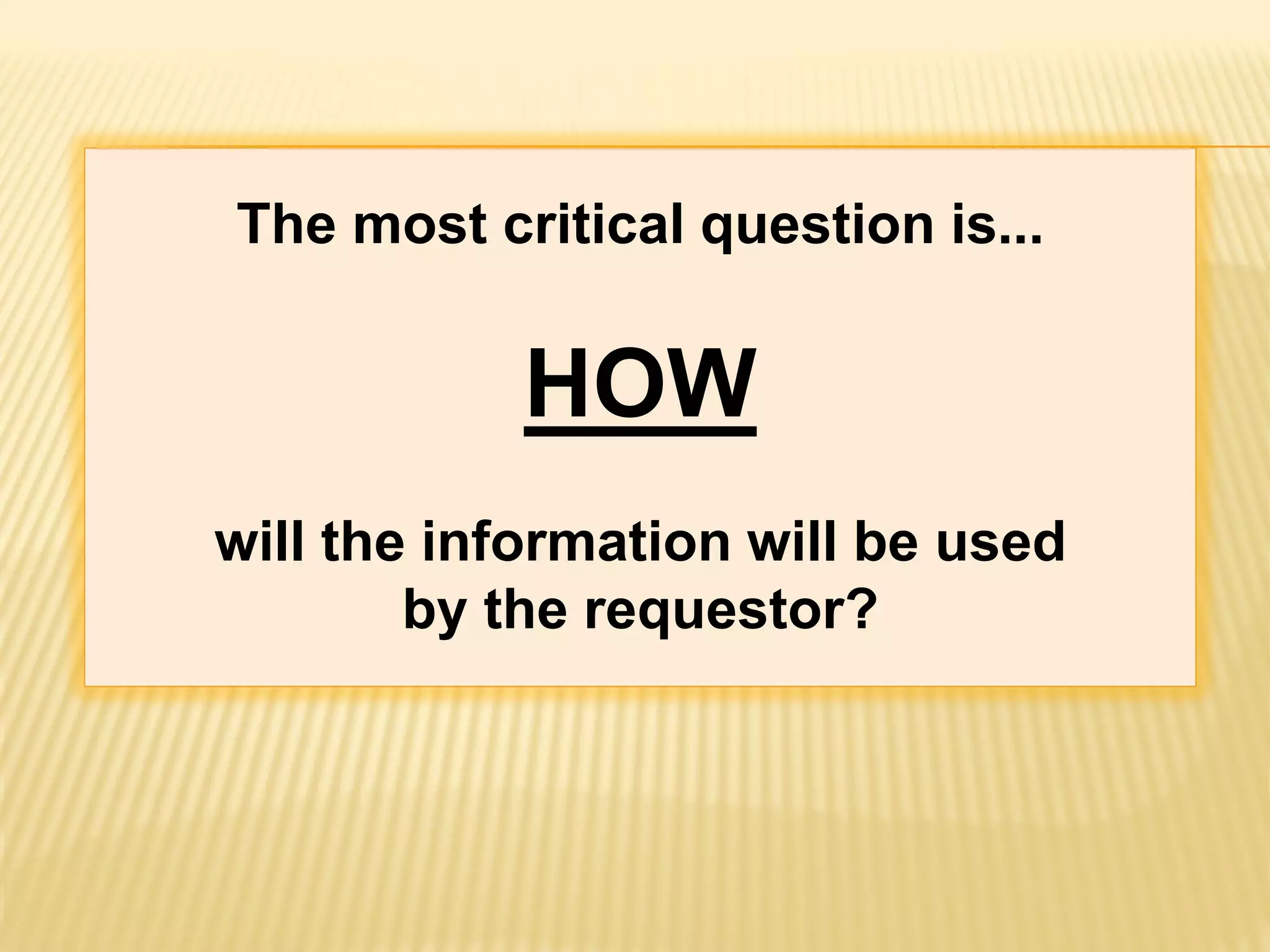 The most critical question is...

HOW

will the information will be used by the requestor?